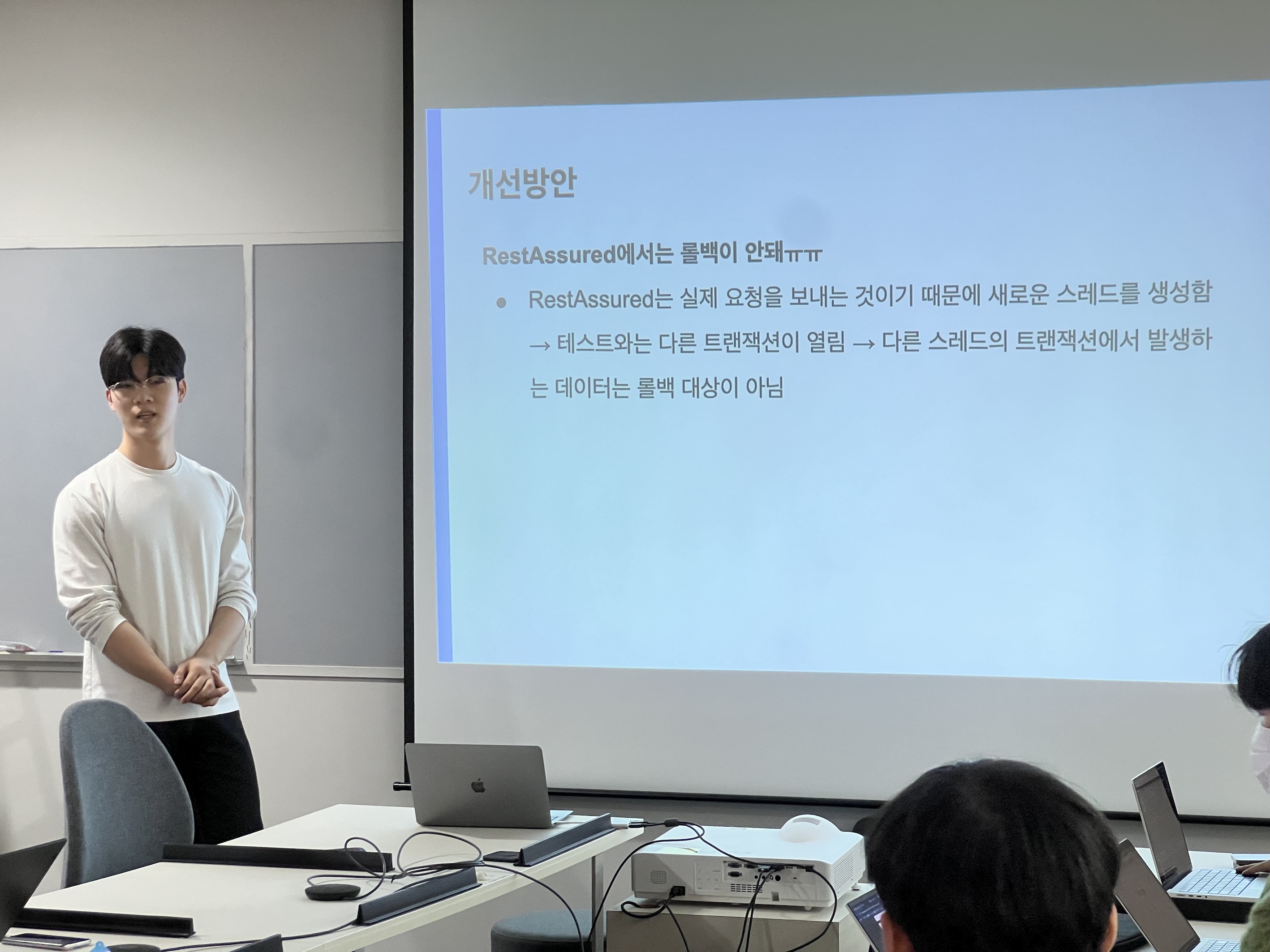 개선방안

RestAssured에서는 롤백이 안돼ㅠㅠ

● RestAssured는 실제 요청을 보내는 것이기 때문에 새로운 스레드를 생성함 → 테스트와는 다른 트랜잭션이 열림 → 다른 스레드의 트랜잭션에서 발생하는 데이터는 롤백 대상이 아님